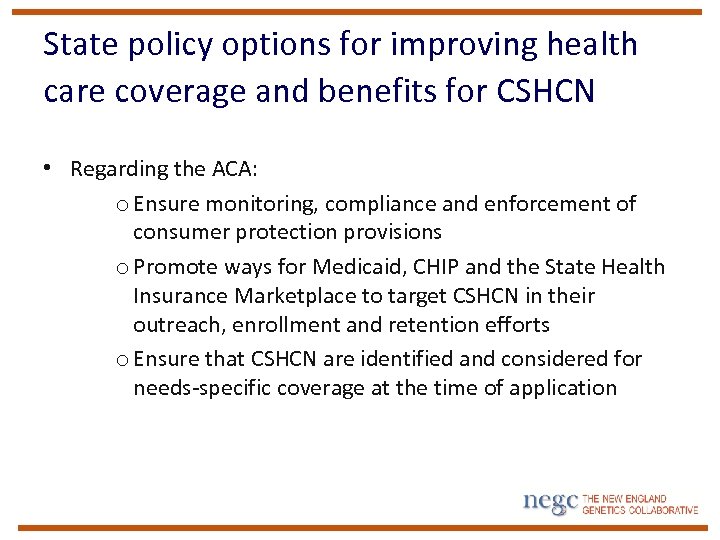 State policy options for improving health care coverage and benefits for CSHCN

• Regarding the ACA:
 o Ensure monitoring, compliance and enforcement of consumer protection provisions
 o Promote ways for Medicaid, CHIP and the State Health Insurance Marketplace to target CSHCN in their outreach, enrollment and retention efforts
 o Ensure that CSHCN are identified and considered for needs-specific coverage at the time of application

negc THE NEW ENGLAND GENETICS COLLABORATIVE